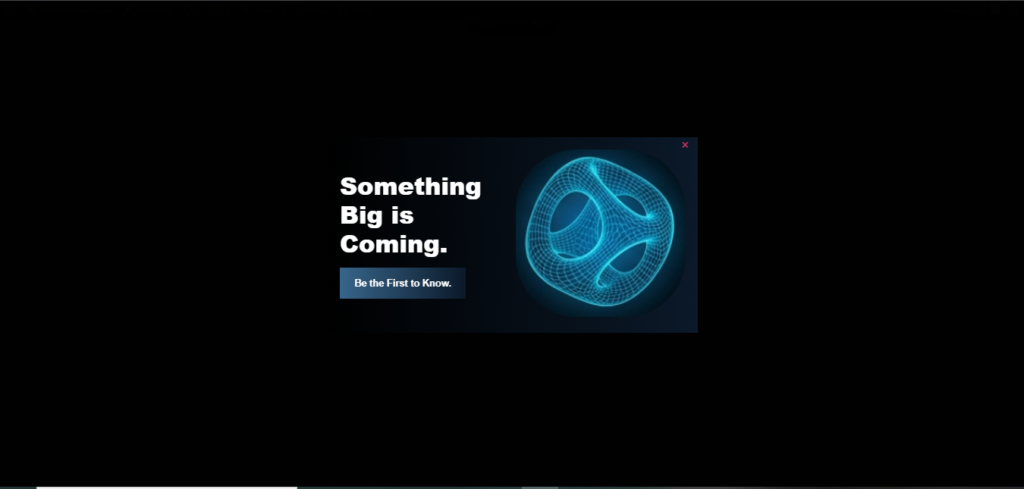 ×

Something Big is Coming.

Be the First to Know.